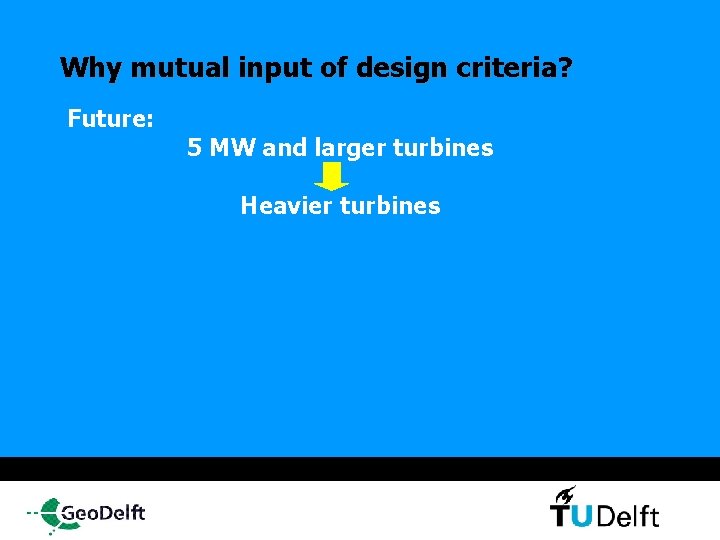 Why mutual input of design criteria?

Future:

5 MW and larger turbines

Heavier turbines

GeoDelft

TUDelft